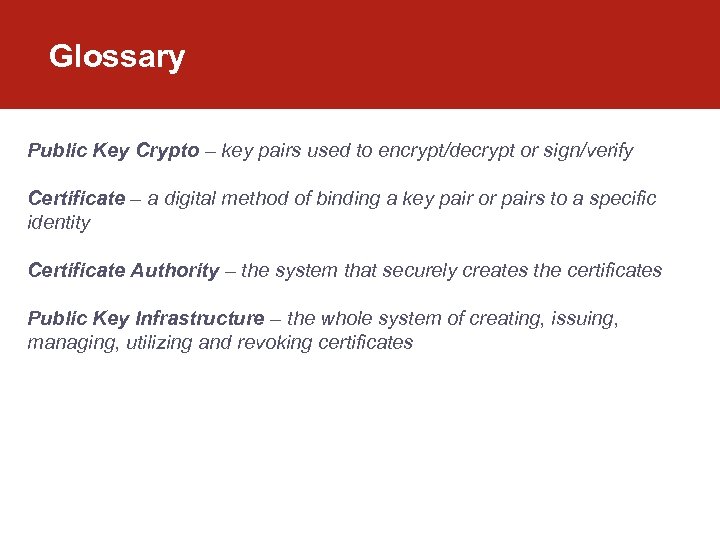 Glossary

Public Key Crypto – key pairs used to encrypt/decrypt or sign/verify

Certificate – a digital method of binding a key pair or pairs to a specific identity

Certificate Authority – the system that securely creates the certificates

Public Key Infrastructure – the whole system of creating, issuing, managing, utilizing and revoking certificates